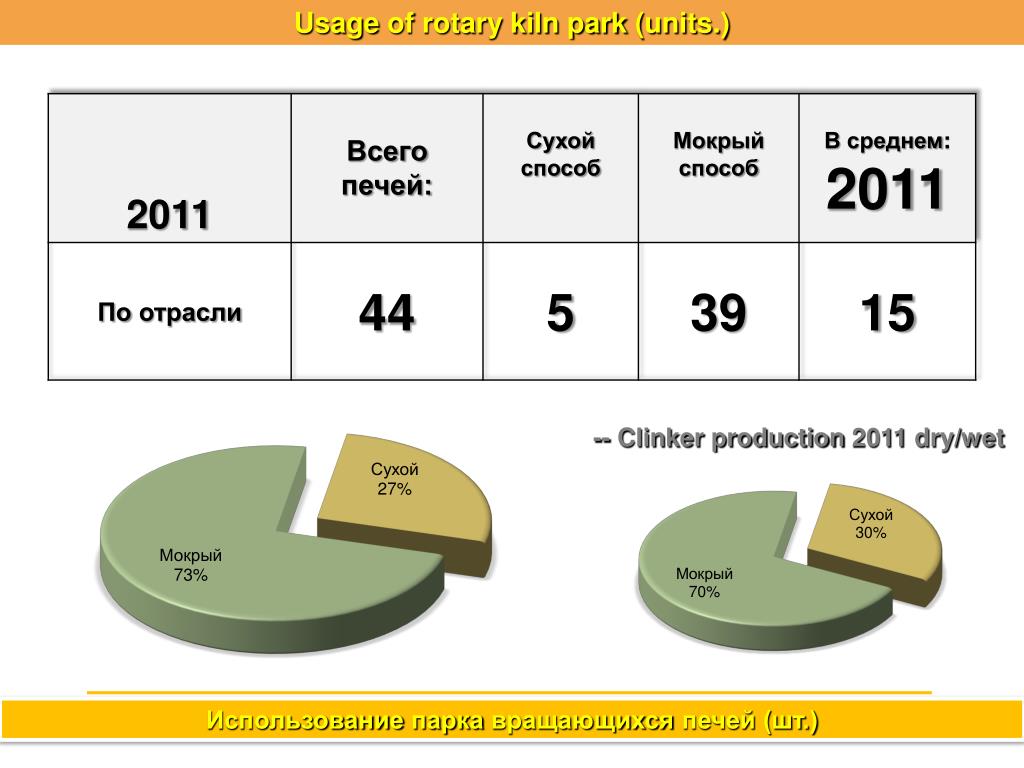 Usage of rotary kiln park (units.)

| 2011 | Всего печей: | Сухой способ | Мокрый способ | В среднем: 2011 |
|---|---|---|---|---|
| По отрасли | 44 | 5 | 39 | 15 |

-- Clinker production 2011 dry/wet

Сухой 27%

Мокрый 73%

Сухой 30%

Мокрый 70%

Использование парка вращающихся печей (шт.)